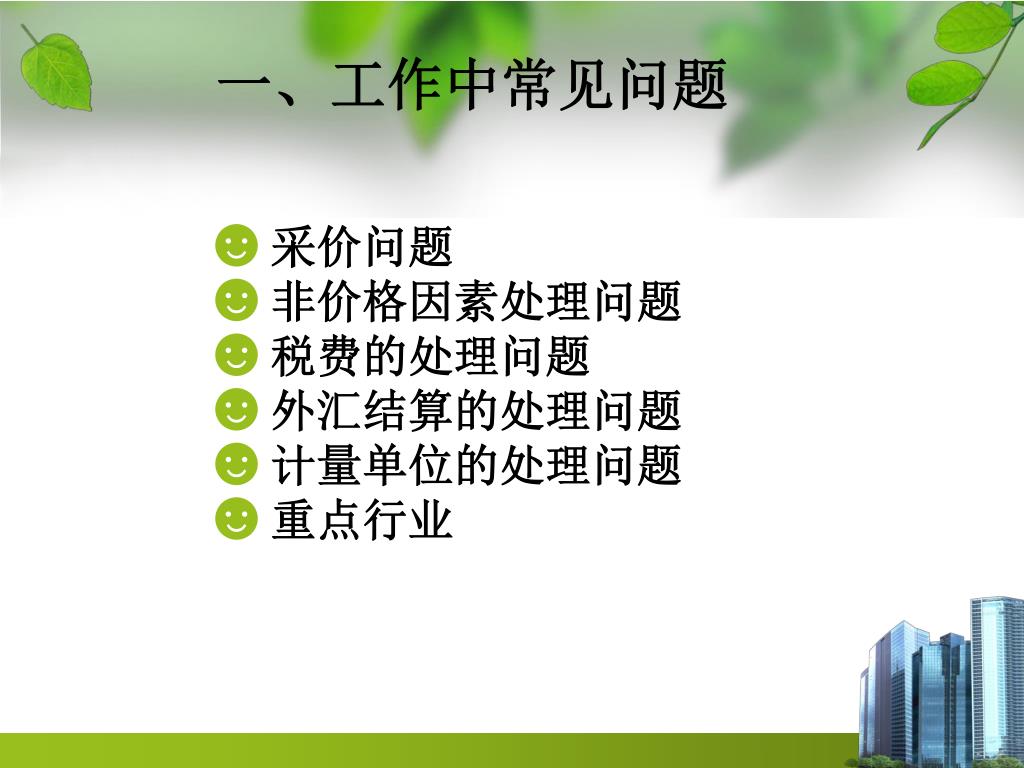 一、工作中常见问题

采价问题
非价格因素处理问题
税费的处理问题
外汇结算的处理问题
计量单位的处理问题
重点行业